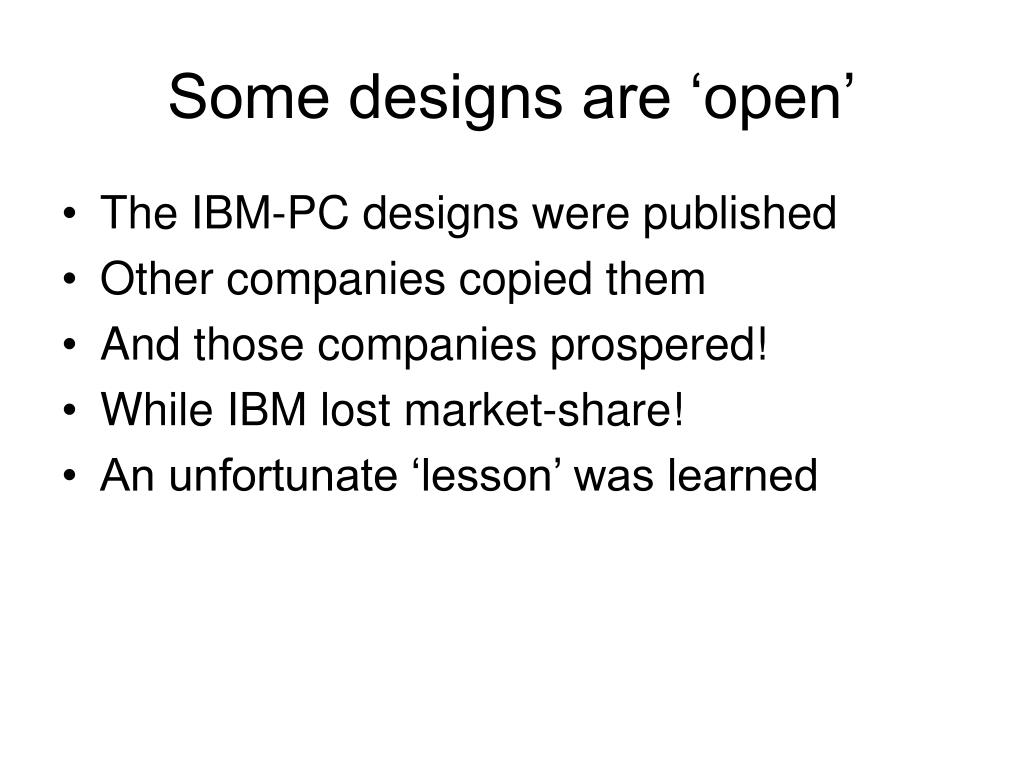 Some designs are ‘open’

• The IBM-PC designs were published
• Other companies copied them
• And those companies prospered!
• While IBM lost market-share!
• An unfortunate ‘lesson’ was learned